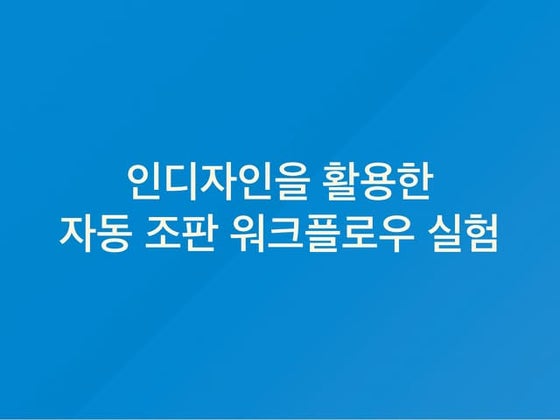 인디자인을 활용한
자동 조판 워크플로우 실험